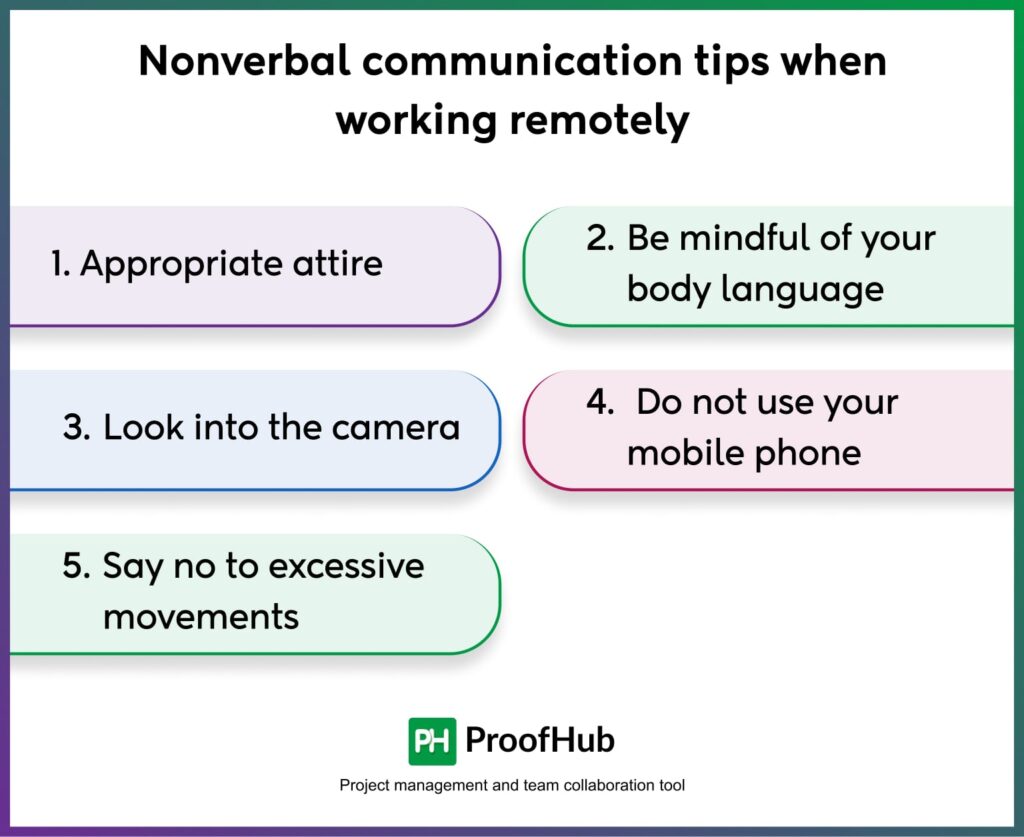 Nonverbal communication tips when working remotely

1. Appropriate attire

2. Be mindful of your body language

3. Look into the camera

4. Do not use your mobile phone

5. Say no to excessive movements

PH ProofHub

Project management and team collaboration tool